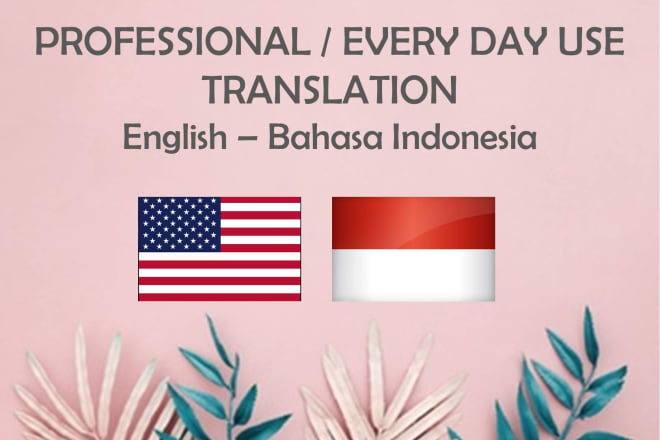 PROFESSIONAL / EVERY DAY USE TRANSLATION
English – Bahasa Indonesia